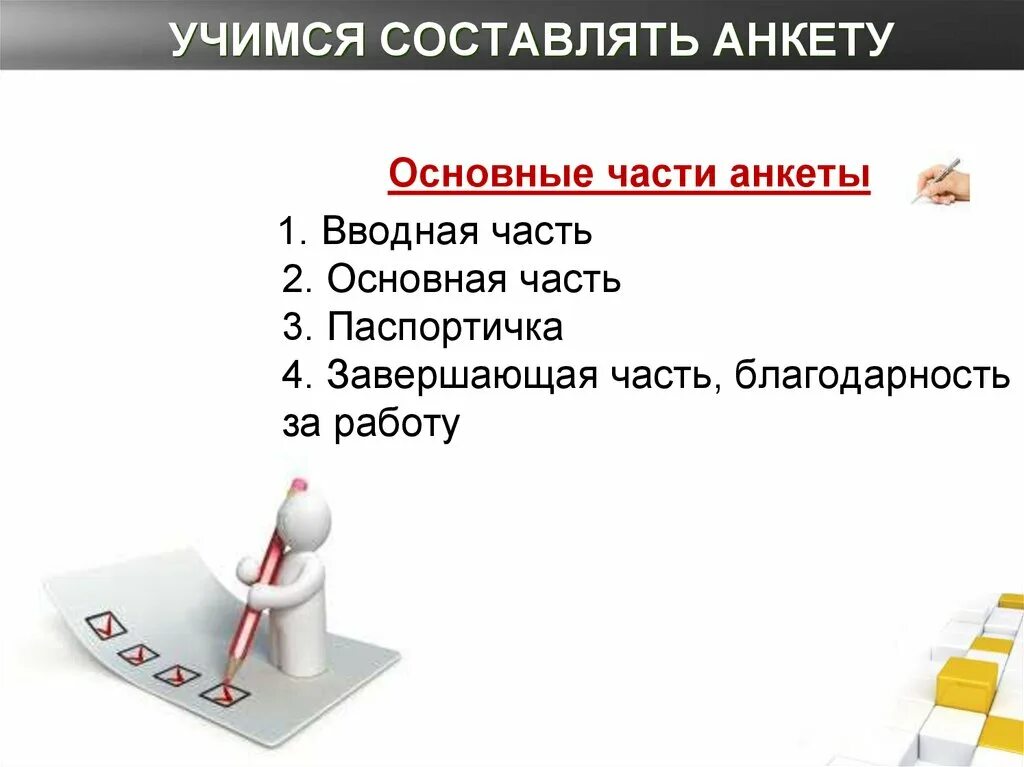 УЧИМСЯ СОСТАВЛЯТЬ АНКЕТУ

Основные части анкеты

1. Вводная часть
2. Основная часть
3. Паспортичка
4. Завершающая часть, благодарность за работу